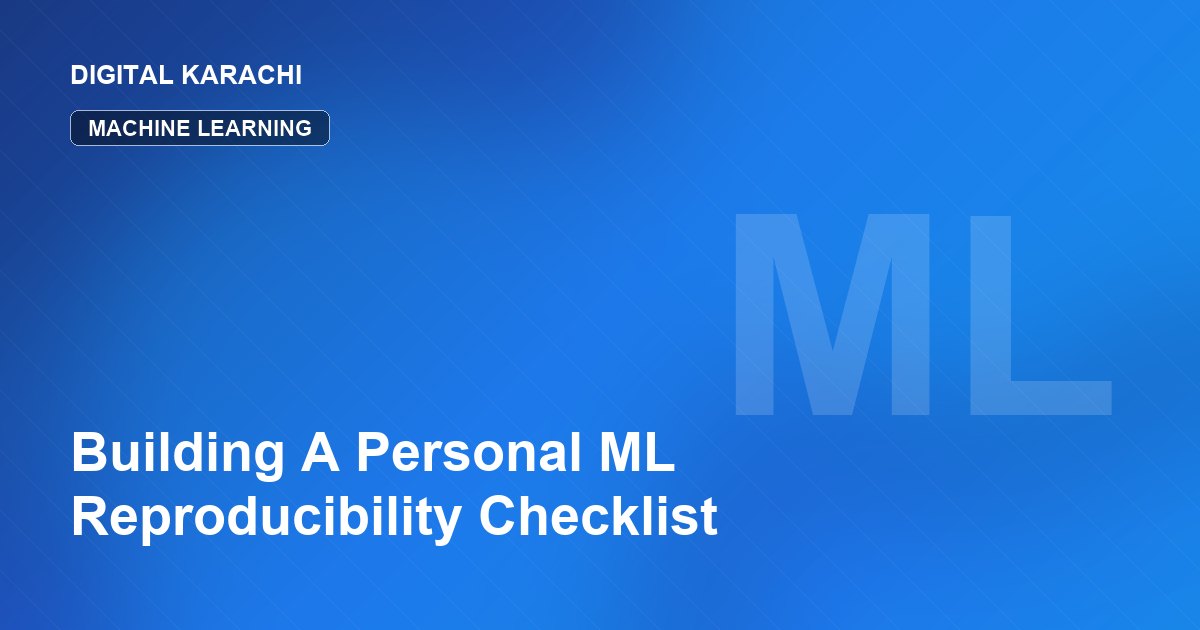 DIGITAL KARACHI

MACHINE LEARNING

ML

Building A Personal ML Reproducibility Checklist